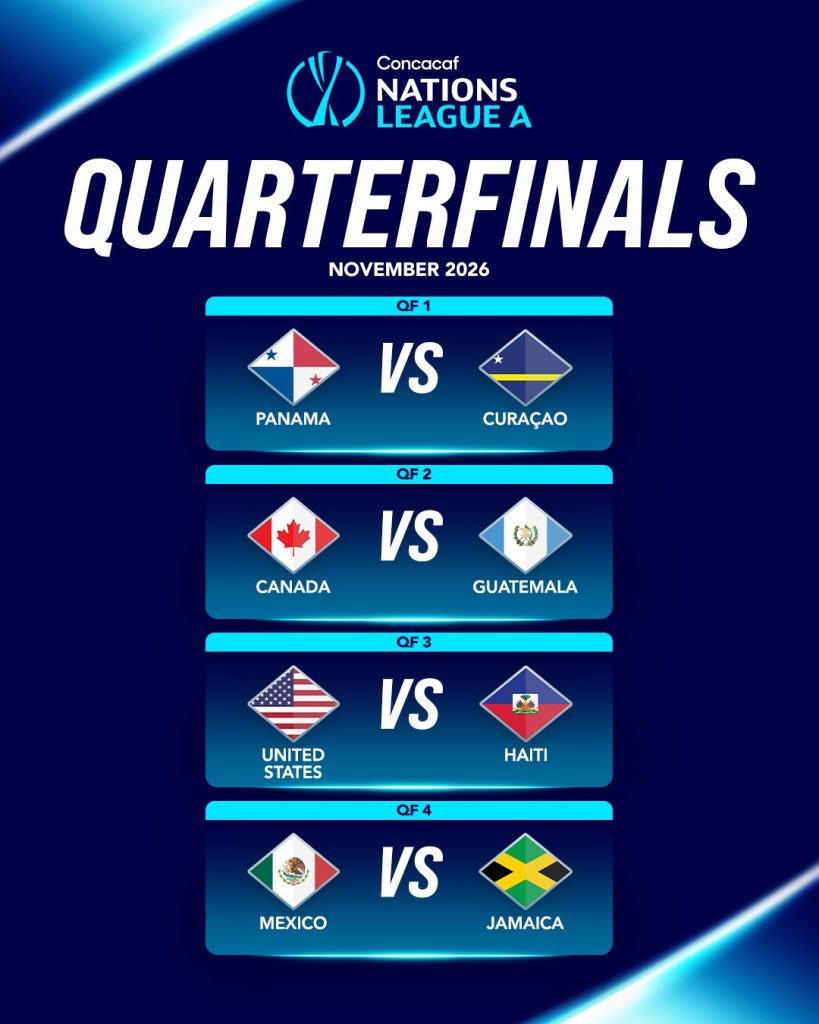 Concacaf
NATIONS
LEAGUE A

QUARTERFINALS

NOVEMBER 2026

QF 1

PANAMA
VS
CURAÇAO

QF 2

CANADA
VS
GUATEMALA

QF 3

UNITED STATES
VS
HAITI

QF 4

MEXICO
VS
JAMAICA